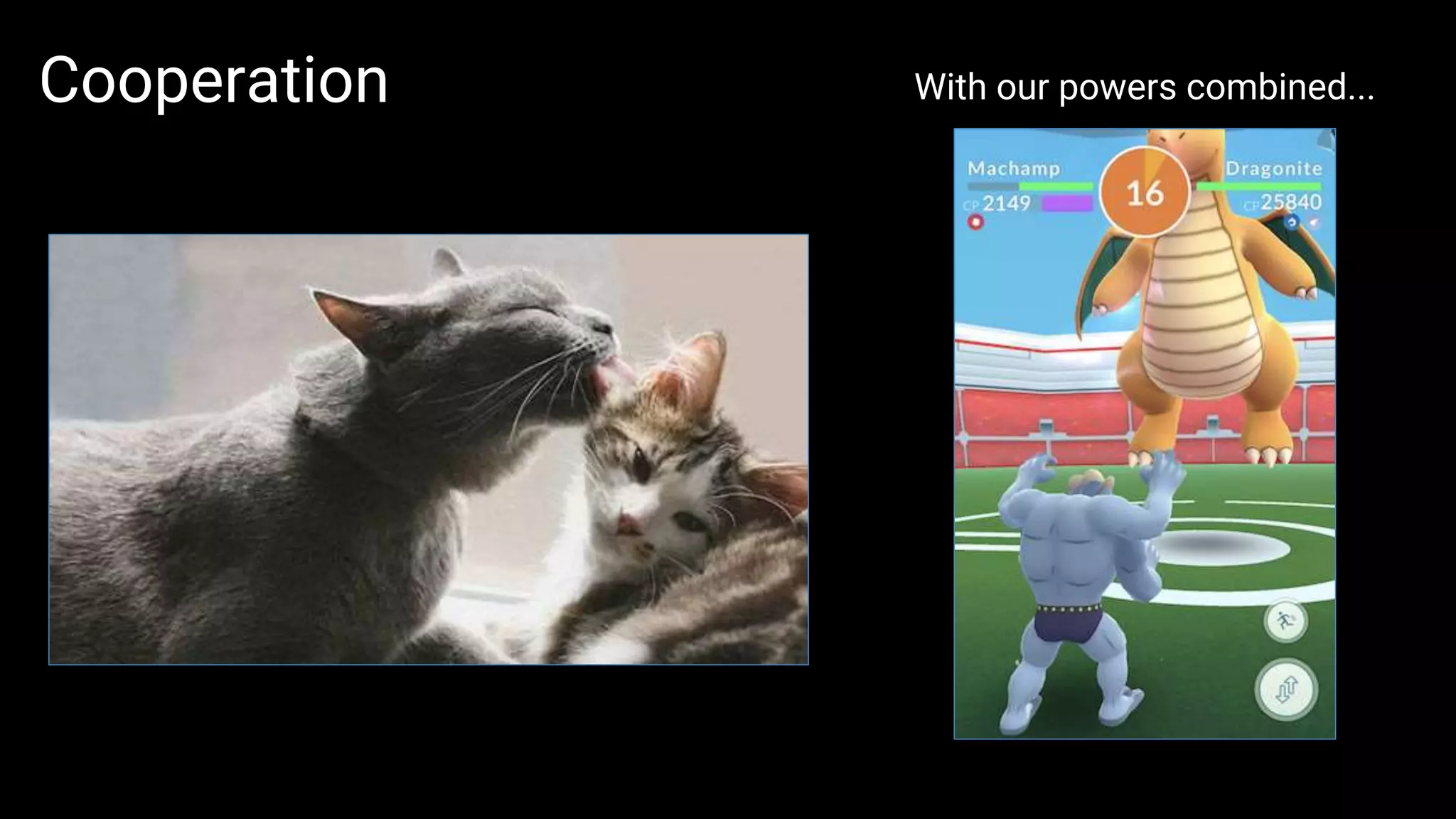 Cooperation

With our powers combined...

Machamp
CP 2149

16

Dragonite
CP 25840